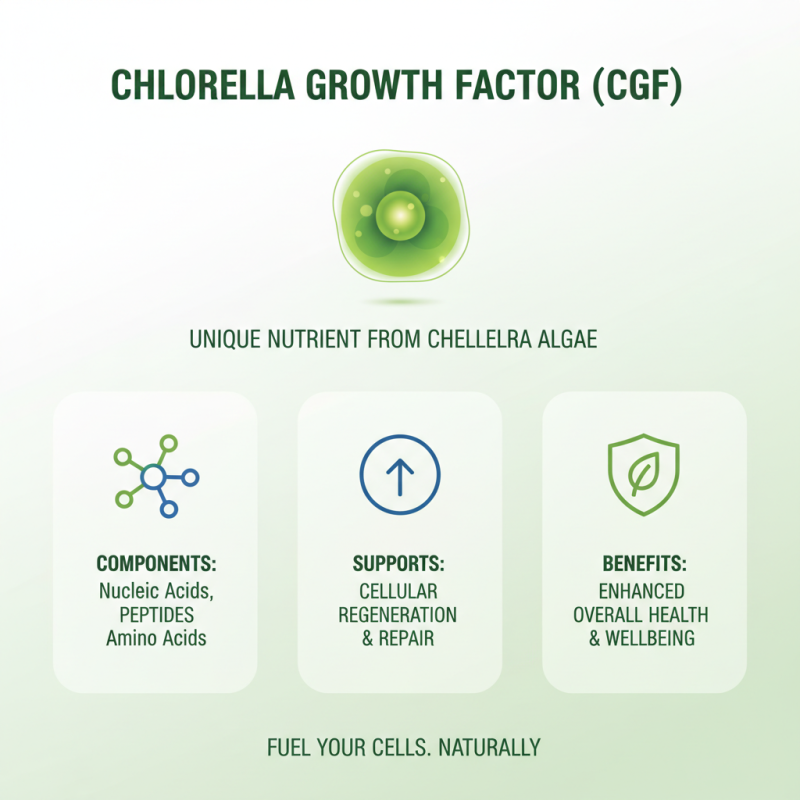 CHLORELLA GROWTH FACTOR (CGF)

UNIQUE NUTRIENT FROM CHELLELRA ALGAE

COMPONENTS:
Nucleic Acids, PEPTIDES Amino Acids

SUPPORTS:
CELLULAR REGENERATION & REPAIR

BENEFITS:
ENHANCED OVERALL HEALTH & WELLBEING

FUEL YOUR CELLS. NATURALLY